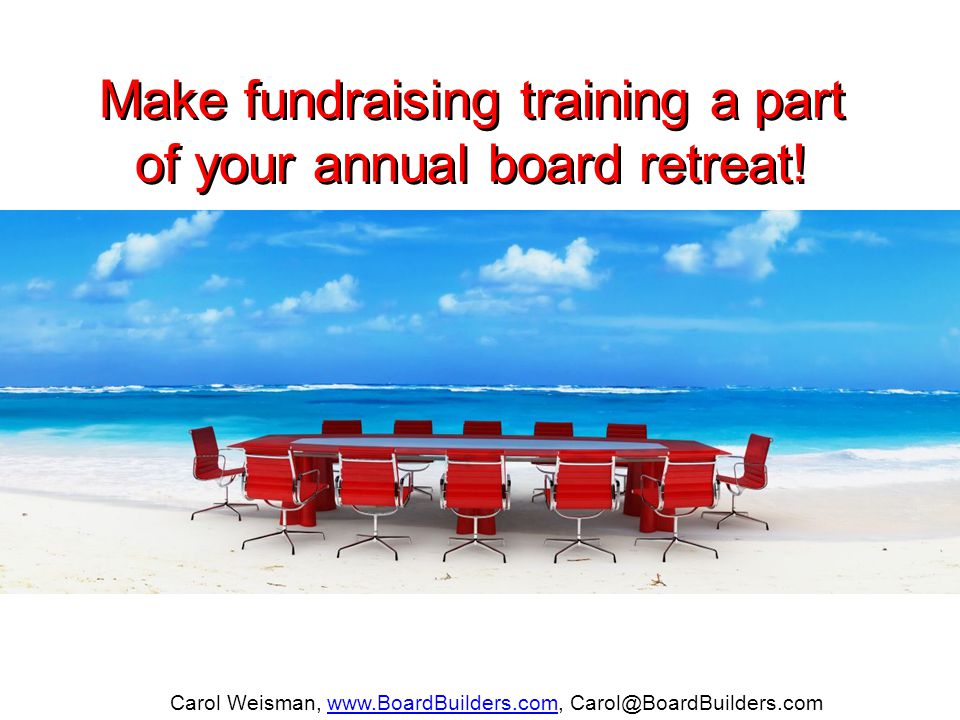 Make fundraising training a part of your annual board retreat!

Carol Weisman, www.BoardBuilders.com, Carol@BoardBuilders.com